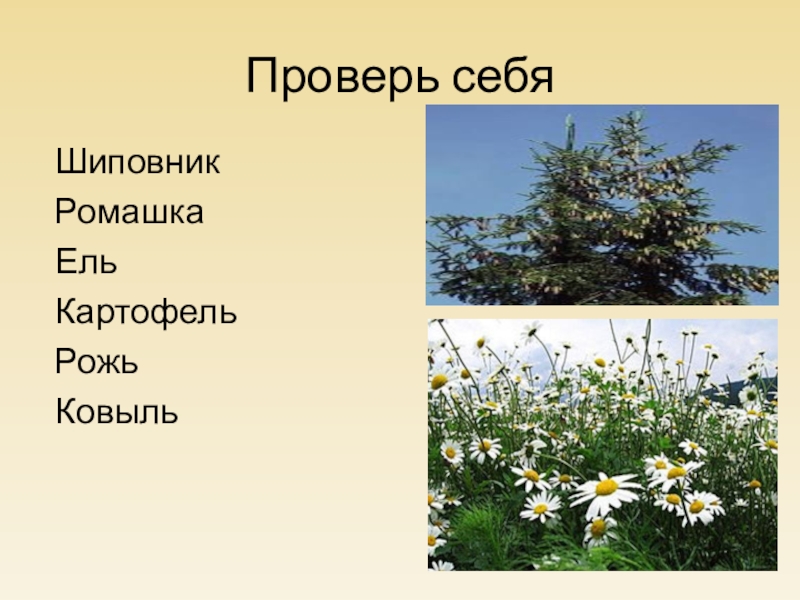 Проверь себя

Шиповник
Ромашка
Ель
Картофель
Рожь
Ковыль